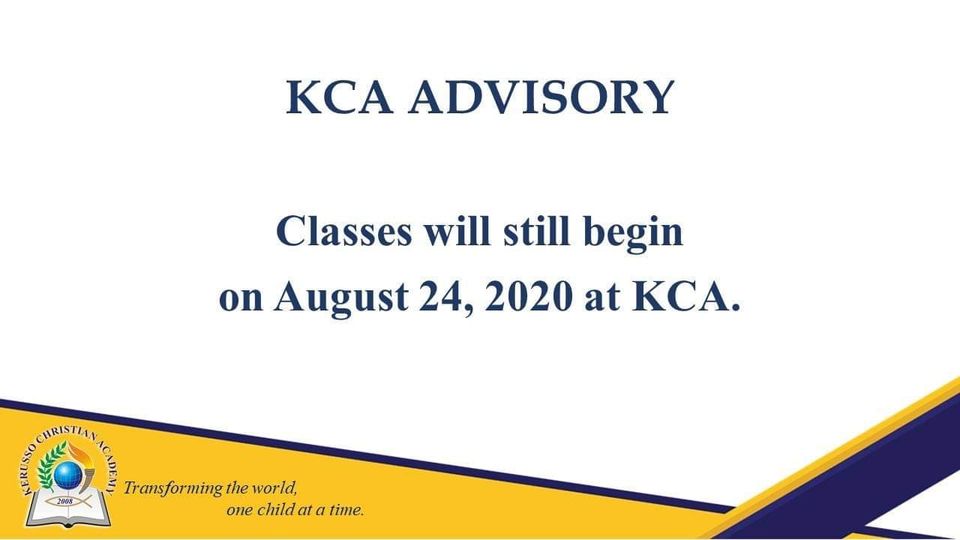 KCA ADVISORY

Classes will still begin on August 24, 2020 at KCA.

KERUSSO CHRISTIAN ACADEMY
2008

Transforming the world, one child at a time.